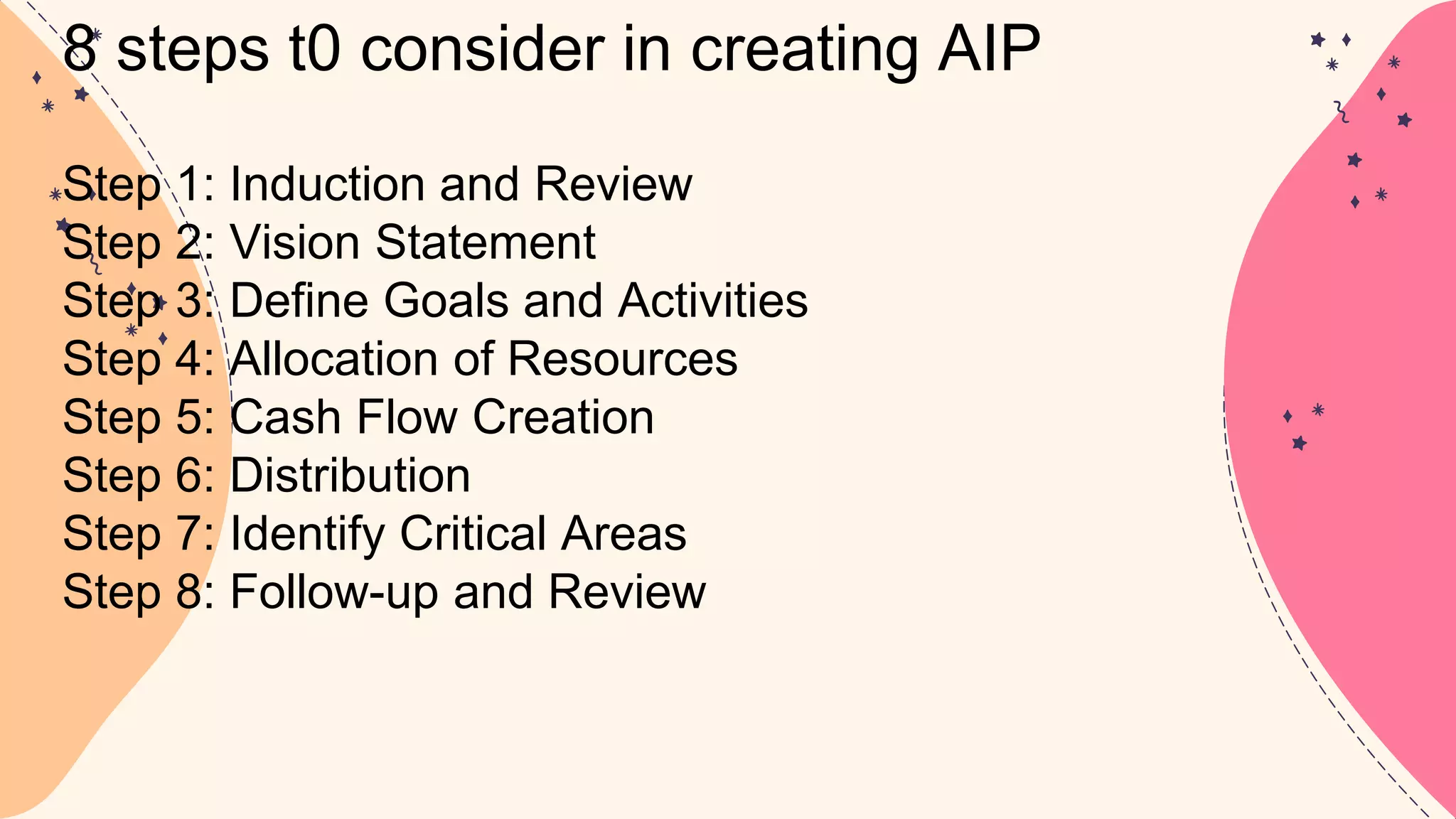 8 steps t0 consider in creating AIP

Step 1: Induction and Review
Step 2: Vision Statement
Step 3: Define Goals and Activities
Step 4: Allocation of Resources
Step 5: Cash Flow Creation
Step 6: Distribution
Step 7: Identify Critical Areas
Step 8: Follow-up and Review